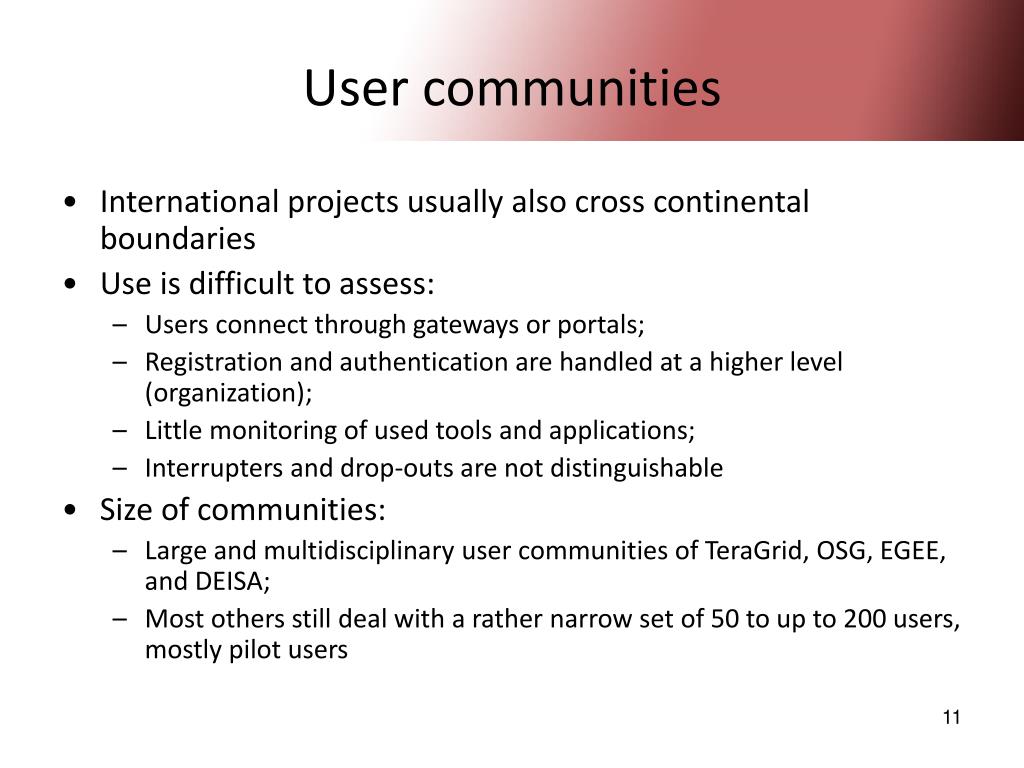 User communities

• International projects usually also cross continental boundaries
• Use is difficult to assess:
– Users connect through gateways or portals;
– Registration and authentication are handled at a higher level (organization);
– Little monitoring of used tools and applications;
– Interrupters and drop-outs are not distinguishable
• Size of communities:
– Large and multidisciplinary user communities of TeraGrid, OSG, EGEE, and DEISA;
– Most others still deal with a rather narrow set of 50 to up to 200 users, mostly pilot users

11